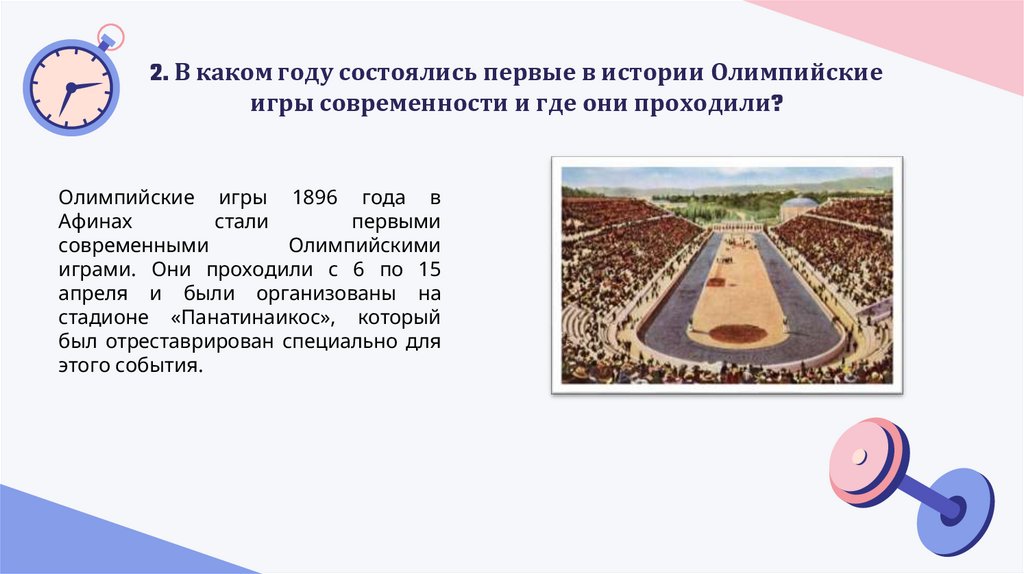 2. В каком году состоялись первые в истории Олимпийские игры современности и где они проходили?

Олимпийские игры 1896 года в Афинах стали первыми современными Олимпийскими играми. Они проходили с 6 по 15 апреля и были организованы на стадионе «Панатинаикос», который был отреставрирован специально для этого события.